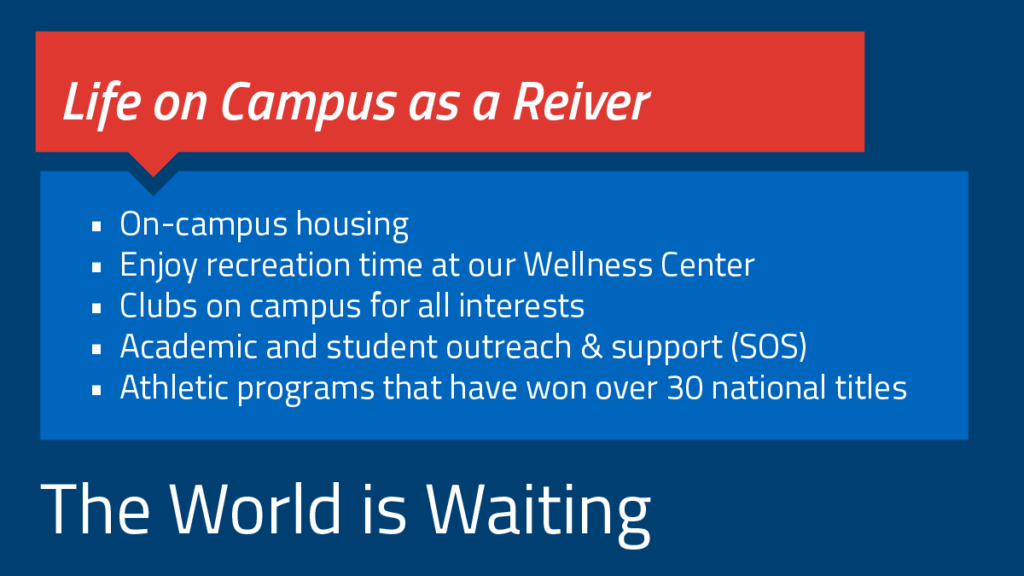 Life on Campus as a Reiver

- On-campus housing
- Enjoy recreation time at our Wellness Center
- Clubs on campus for all interests
- Academic and student outreach & support (SOS)
- Athletic programs that have won over 30 national titles

The World is Waiting